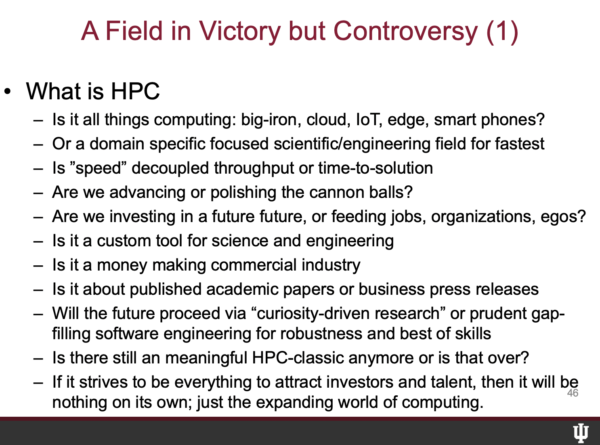 A Field in Victory but Controversy (1)

• What is HPC
– Is it all things computing: big-iron, cloud, IoT, edge, smart phones?
– Or a domain specific focused scientific/engineering field for fastest
– Is ”speed” decoupled throughput or time-to-solution
– Are we advancing or polishing the cannon balls?
– Are we investing in a future future, or feeding jobs, organizations, egos?
– Is it a custom tool for science and engineering
– Is it a money making commercial industry
– Is it about published academic papers or business press releases
– Will the future proceed via “curiosity-driven research” or prudent gap-filling software engineering for robustness and best of skills
– Is there still an meaningful HPC-classic anymore or is that over?
– If it strives to be everything to attract investors and talent, then it will be nothing on its own; just the expanding world of computing.

46